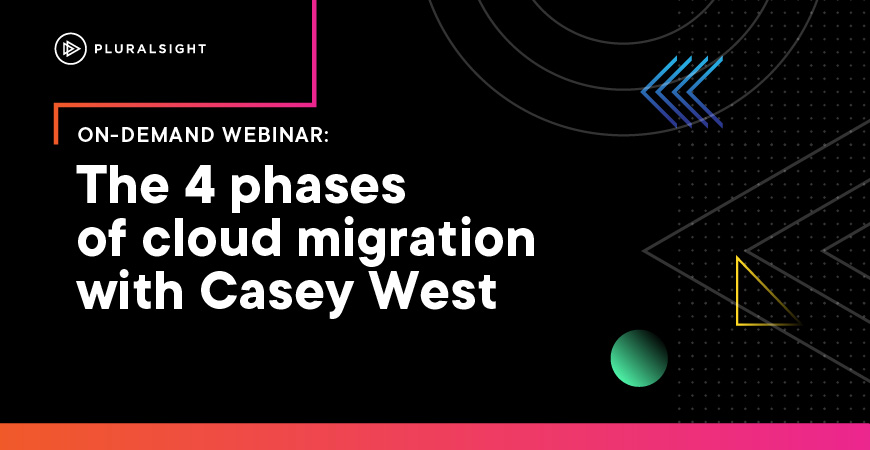 PLURALSIGHT

ON-DEMAND WEBINAR:

The 4 phases of cloud migration with Casey West